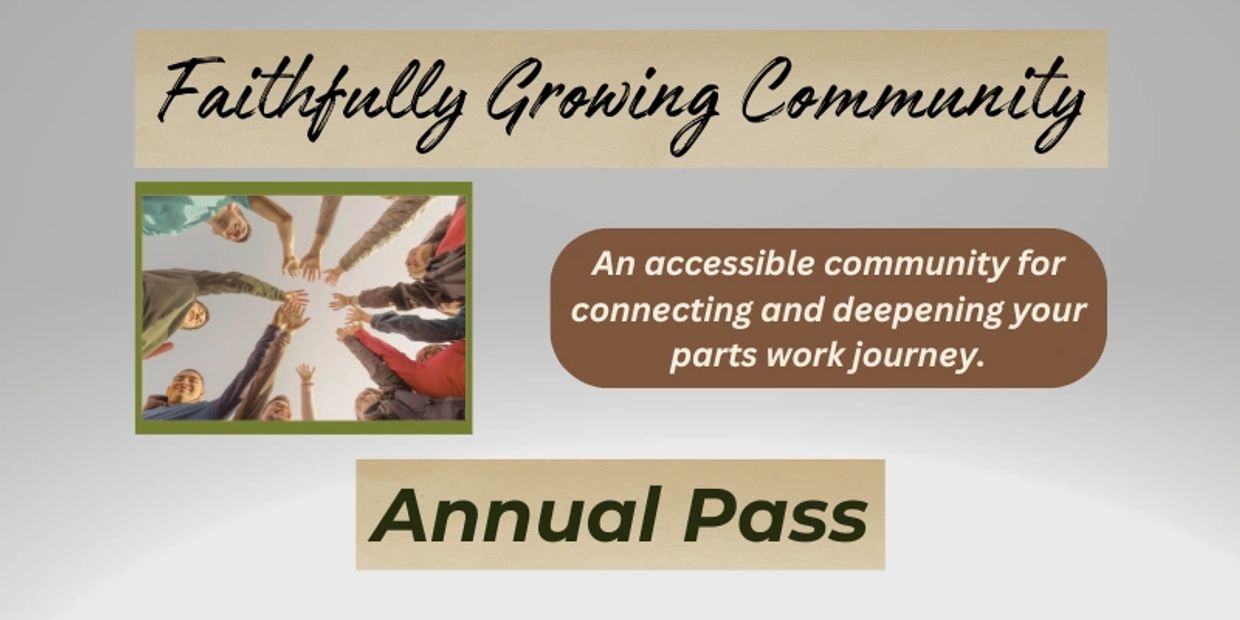 Faithfully Growing Community

An accessible community for connecting and deepening your parts work journey.

Annual Pass